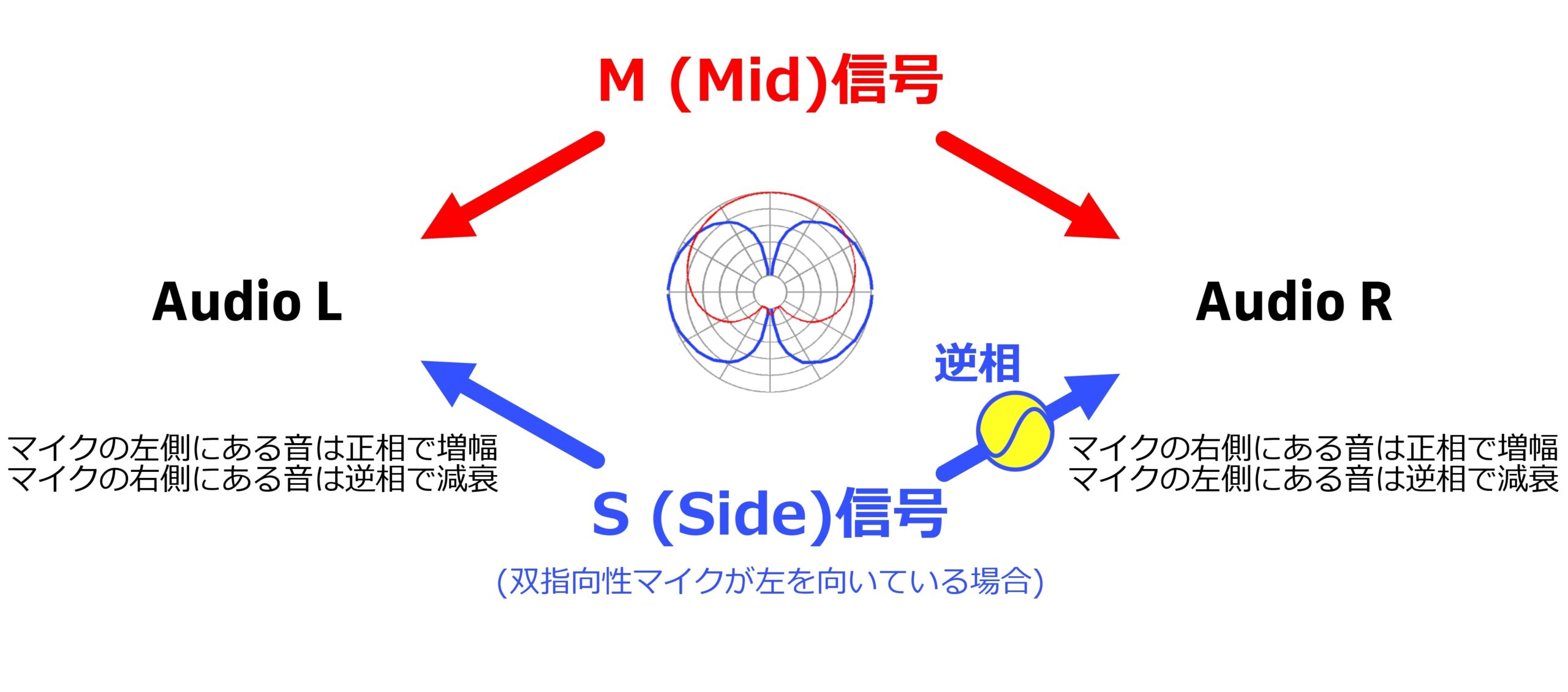 M (Mid)信号

Audio L

Audio R

逆相

マイクの左側にある音は正相で増幅
マイクの右側にある音は逆相で減衰

マイクの右側にある音は正相で増幅
マイクの左側にある音は逆相で減衰

S (Side)信号

(双指向性マイクが左を向いている場合)